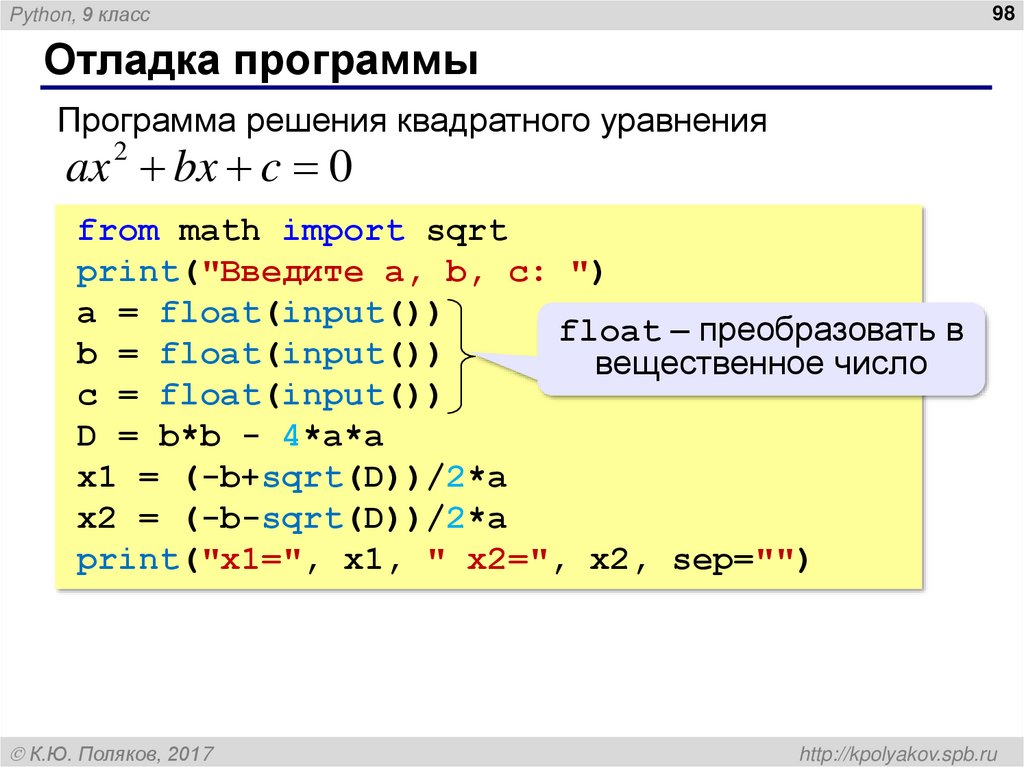 Python, 9 класс

98

Отладка программы

Программа решения квадратного уравнения
$ax^2 + bx + c = 0$

from math import sqrt
print("Введите a, b, c: ")
a = float(input())
b = float(input())
c = float(input())
D = b*b - 4*a*a
x1 = (-b+sqrt(D))/2*a
x2 = (-b-sqrt(D))/2*a
print("x1=", x1, " x2=", x2, sep="")

float – преобразовать в вещественное число

© К.Ю. Поляков, 2017

http://kpolyakov.spb.ru